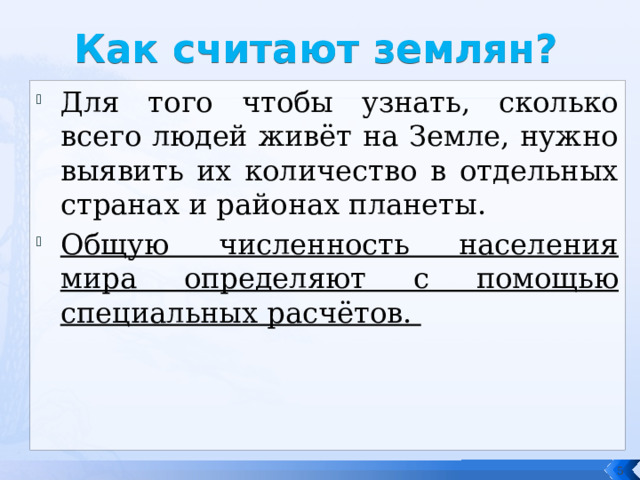 Как считают землян?

Для того чтобы узнать, сколько всего людей живёт на Земле, нужно выявить их количество в отдельных странах и районах планеты.

Общую численность населения мира определяют с помощью специальных расчётов.